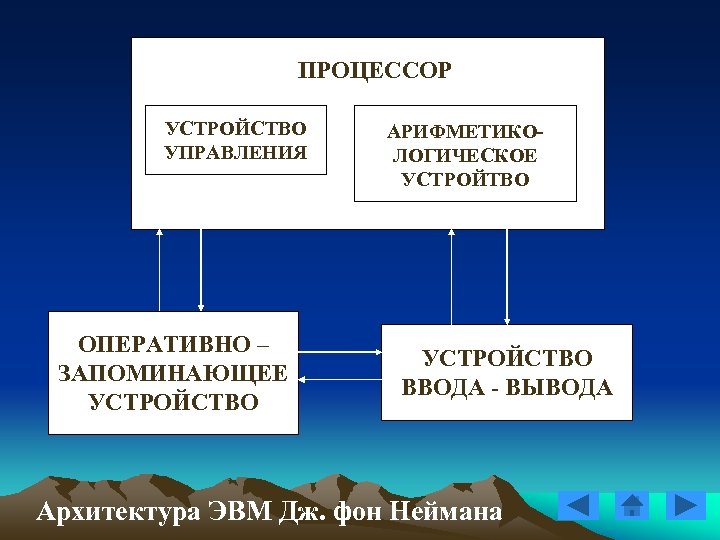 ПРОЦЕССОР

УСТРОЙСТВО УПРАВЛЕНИЯ

АРИФМЕТИКО-ЛОГИЧЕСКОЕ УСТРОЙТВО

ОПЕРАТИВНО – ЗАПОМИНАЮЩЕЕ УСТРОЙСТВО

УСТРОЙСТВО ВВОДА - ВЫВОДА

Архитектура ЭВМ Дж. фон Неймана